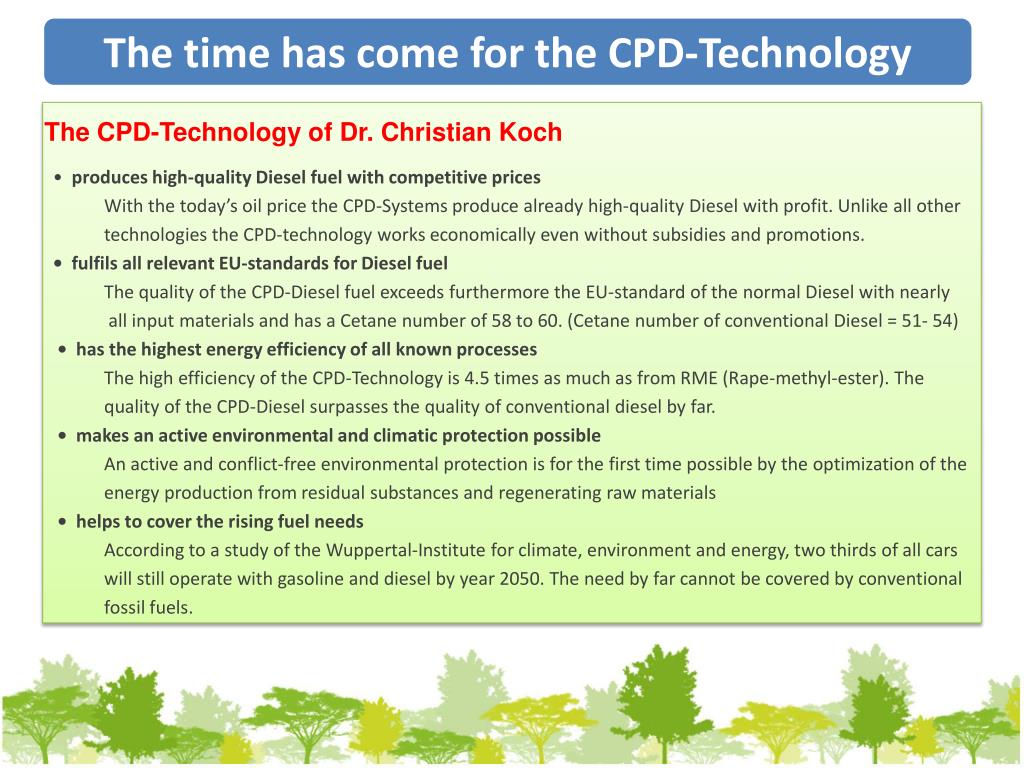 The time has come for the CPD-Technology

The CPD-Technology of Dr. Christian Koch

• produces high-quality Diesel fuel with competitive prices
With the today's oil price the CPD-Systems produce already high-quality Diesel with profit. Unlike all other technologies the CPD-technology works economically even without subsidies and promotions.

• fulfils all relevant EU-standards for Diesel fuel
The quality of the CPD-Diesel fuel exceeds furthermore the EU-standard of the normal Diesel with nearly all input materials and has a Cetane number of 58 to 60. (Cetane number of conventional Diesel = 51- 54)

• has the highest energy efficiency of all known processes
The high efficiency of the CPD-Technology is 4.5 times as much as from RME (Rape-methyl-ester). The quality of the CPD-Diesel surpasses the quality of conventional diesel by far.

• makes an active environmental and climatic protection possible
An active and conflict-free environmental protection is for the first time possible by the optimization of the energy production from residual substances and regenerating raw materials

• helps to cover the rising fuel needs
According to a study of the Wuppertal-Institute for climate, environment and energy, two thirds of all cars will still operate with gasoline and diesel by year 2050. The need by far cannot be covered by conventional fossil fuels.